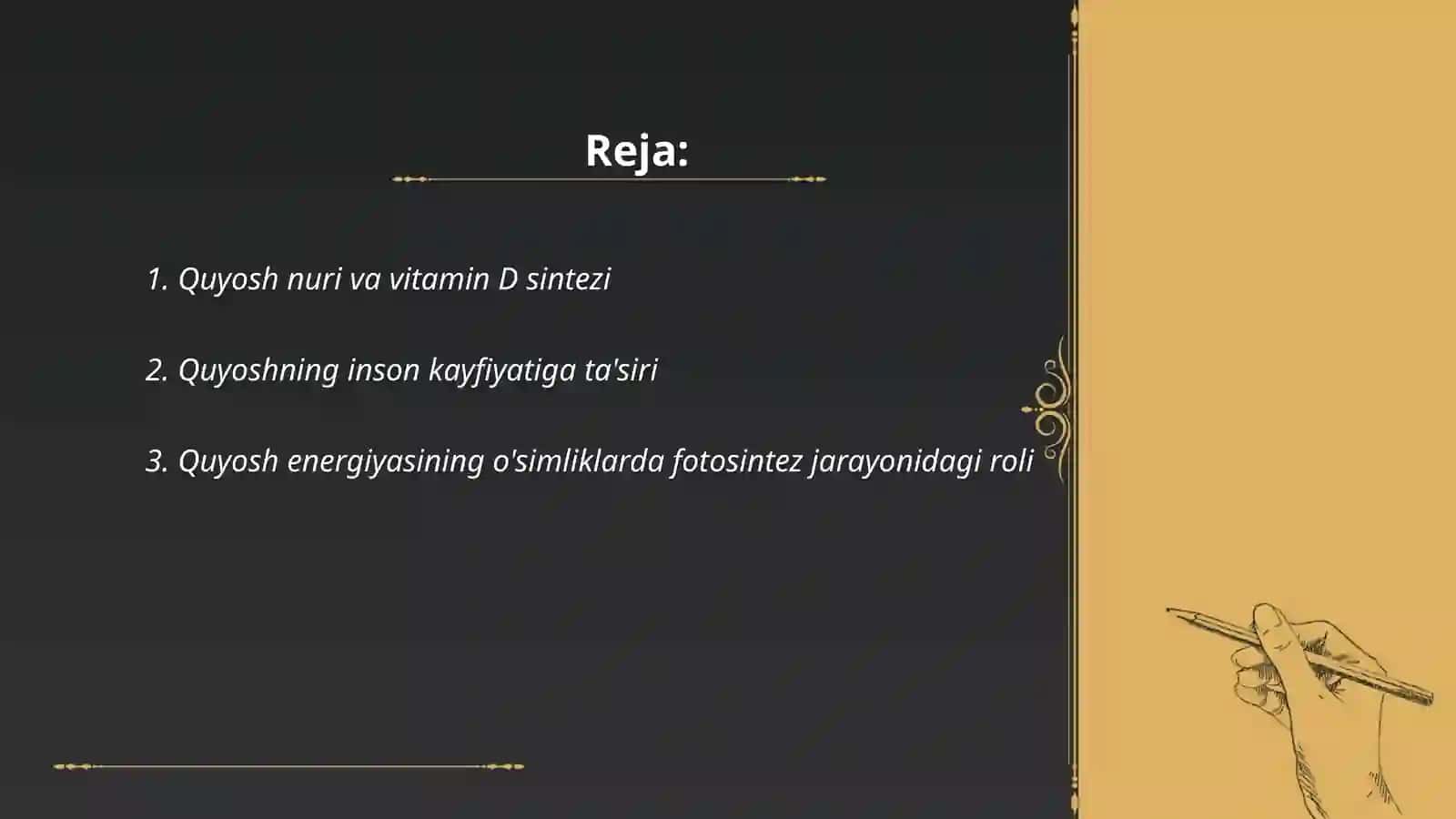 Reja:

1. Quyosh nuri va vitamin D sintezi

2. Quyoshning inson kayfiyatiga ta'siri

3. Quyosh energiyasining o'simliklarda fotosintez jarayonidagi roli